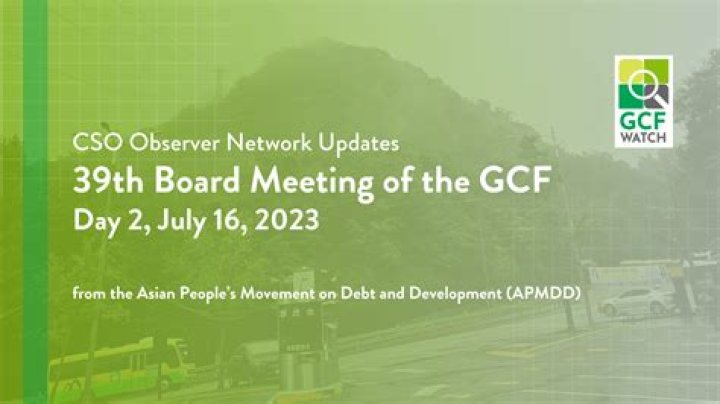 GCF WATCH

CSO Observer Network Updates
39th Board Meeting of the GCF
Day 2, July 16, 2023

from the Asian People's Movement on Debt and Development (APMDD)